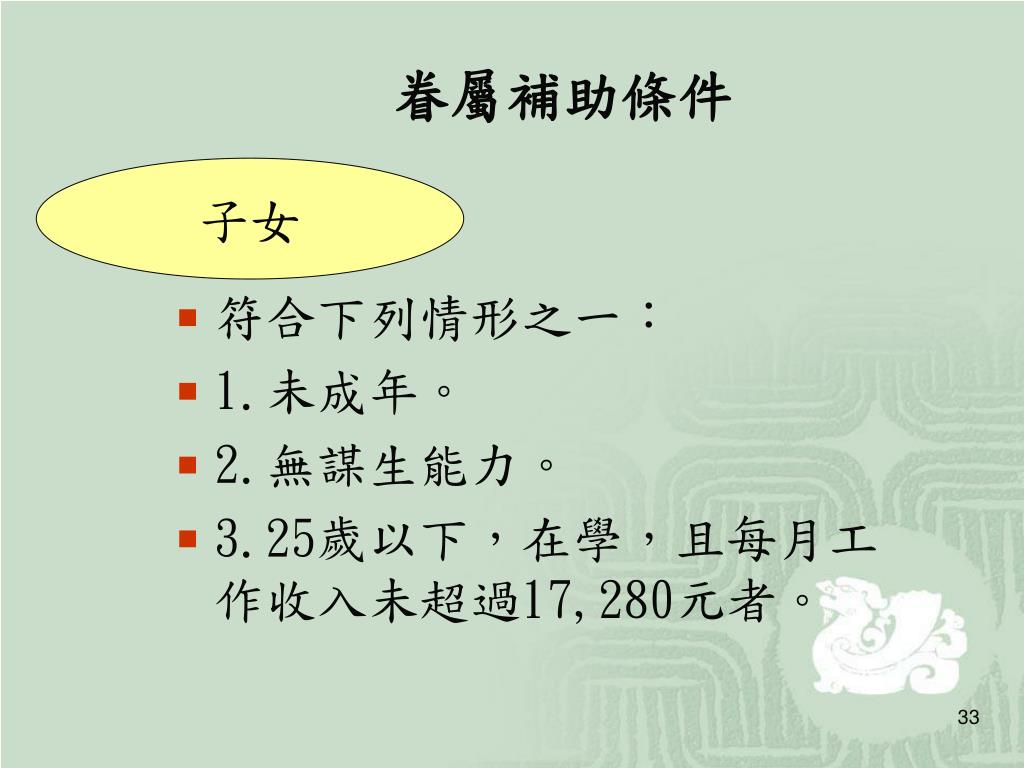 眷屬補助條件

子女

符合下列情形之一：

1.未成年。

2.無謀生能力。

3.25歲以下，在學，且每月工作收入未超過17,280元者。

33